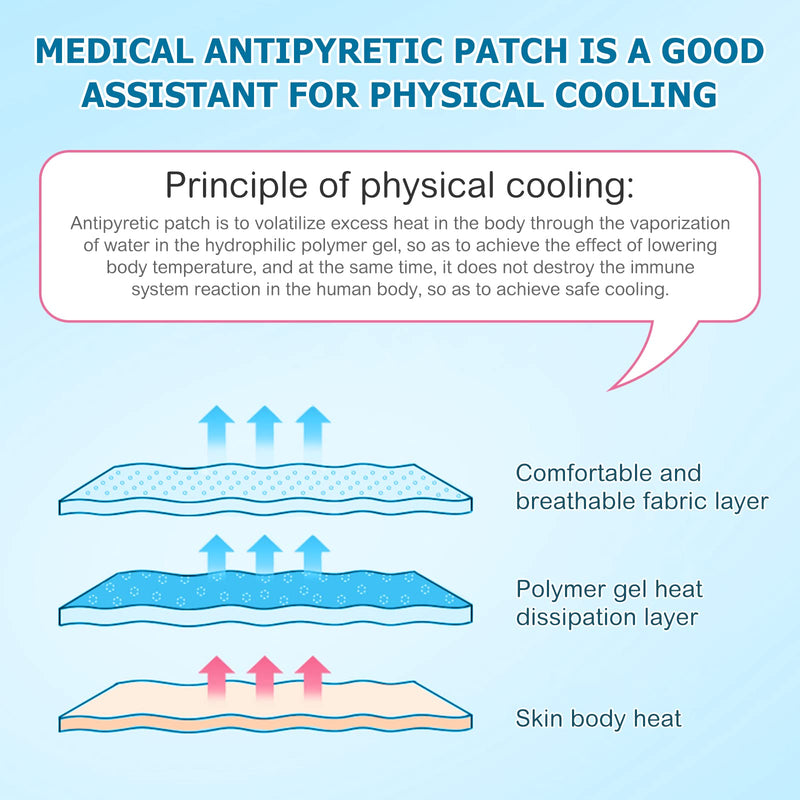 MEDICAL ANTIPYRETIC PATCH IS A GOOD ASSISTANT FOR PHYSICAL COOLING

Principle of physical cooling:

Antipyretic patch is to volatilize excess heat in the body through the vaporization of water in the hydrophilic polymer gel, so as to achieve the effect of lowering body temperature, and at the same time, it does not destroy the immune system reaction in the human body, so as to achieve safe cooling.

Comfortable and breathable fabric layer

Polymer gel heat dissipation layer

Skin body heat